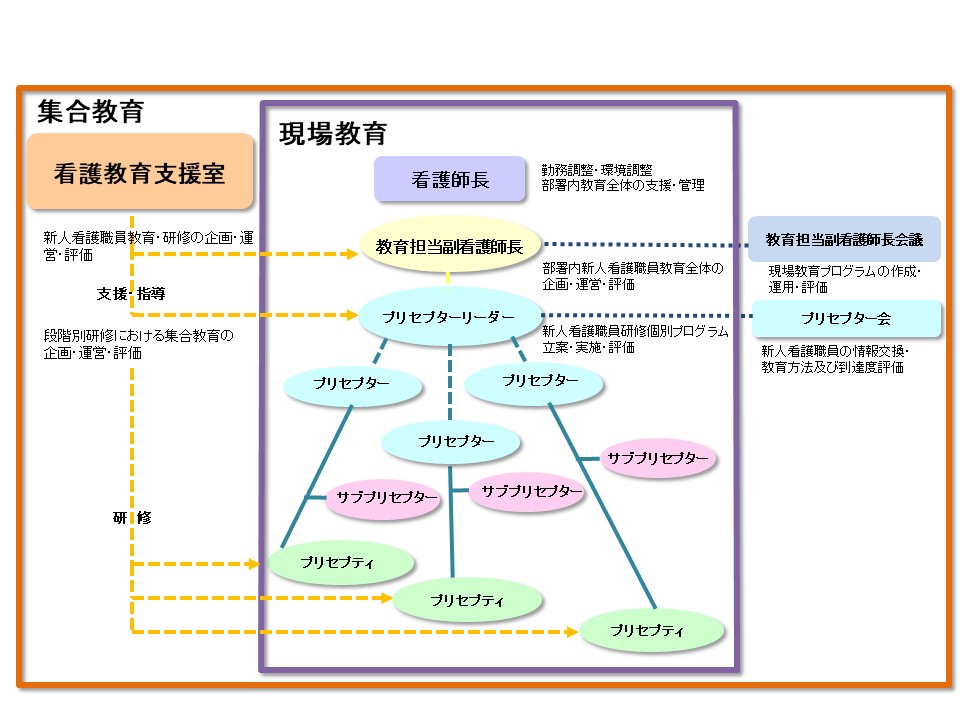 集合教育

看護教育支援室

新人看護職員教育・研修の企画・運営・評価

支援・指導

段階別研修における集合教育の企画・運営・評価

研修

現場教育

看護師長

勤務調整・環境調整
部署内教育全体の支援・管理

教育担当副看護師長

部署内新人看護職員教育全体の企画・運営・評価

プリセプターリーダー

新人看護職員研修個別プログラム立案・実施・評価

プリセプター

プリセプター

プリセプター

サブプリセプター

サブプリセプター

サブプリセプター

プリセプティ

プリセプティ

プリセプティ

教育担当副看護師長会議

現場教育プログラムの作成・運用・評価

プリセプター会

新人看護職員の情報交換・教育方法及び到達度評価